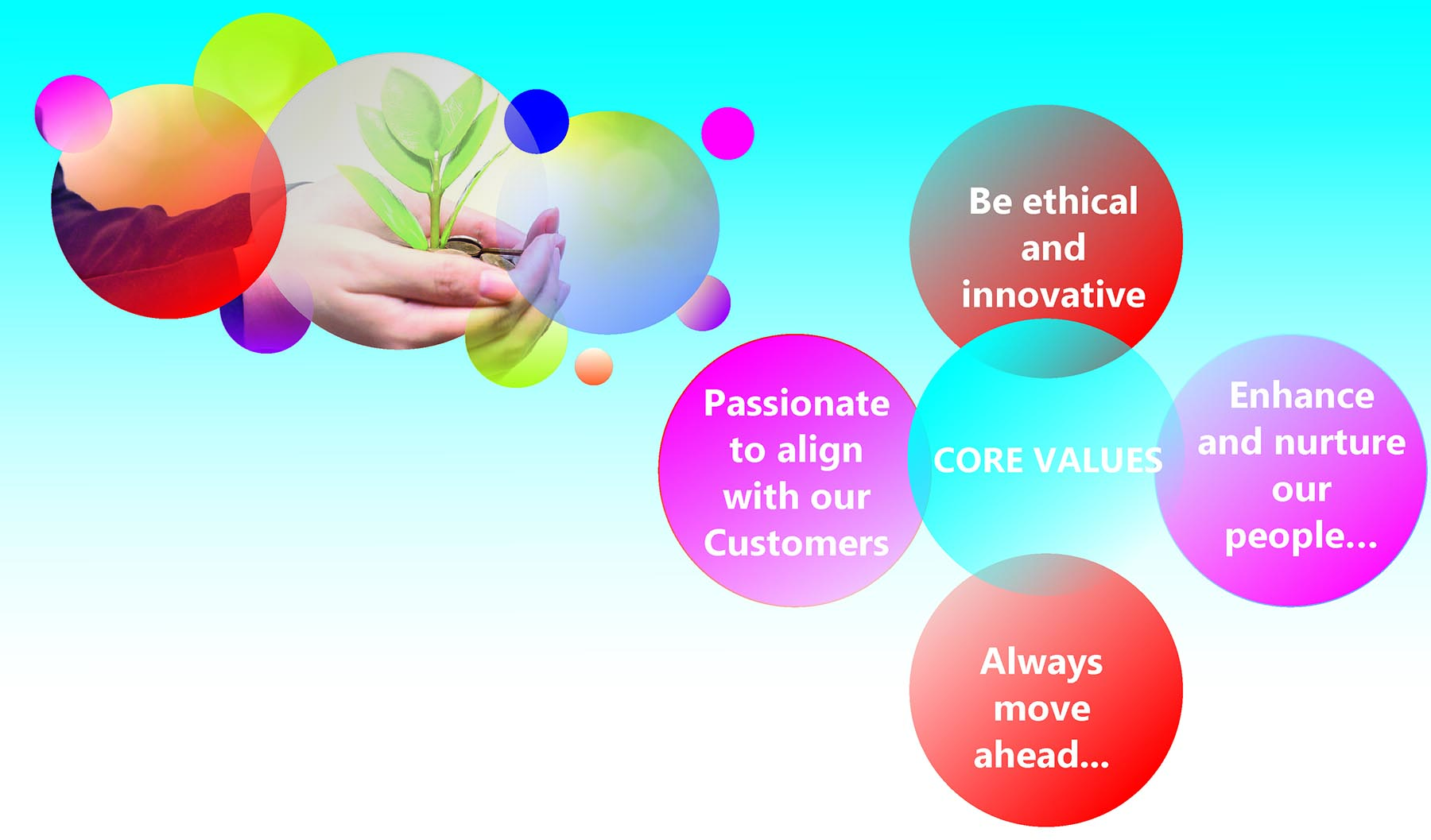 Be ethical and innovative

Passionate to align with our Customers

CORE VALUES

Enhance and nurture our people...

Always move ahead...